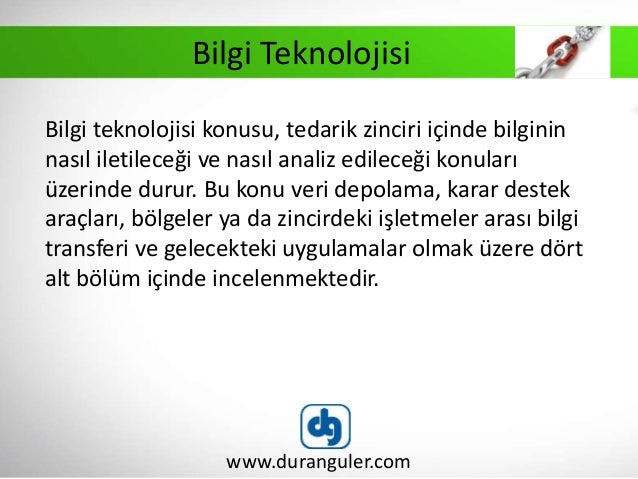 Bilgi Teknolojisi

Bilgi teknolojisi konusu, tedarik zinciri içinde bilginin nasıl iletileceği ve nasıl analiz edileceği konuları üzerinde durur. Bu konu veri depolama, karar destek araçları, bölgeler ya da zincirdeki işletmeler arası bilgi transferi ve gelecekteki uygulamalar olmak üzere dört alt bölüm içinde incelenmektedir.

dg

www.duranguler.com